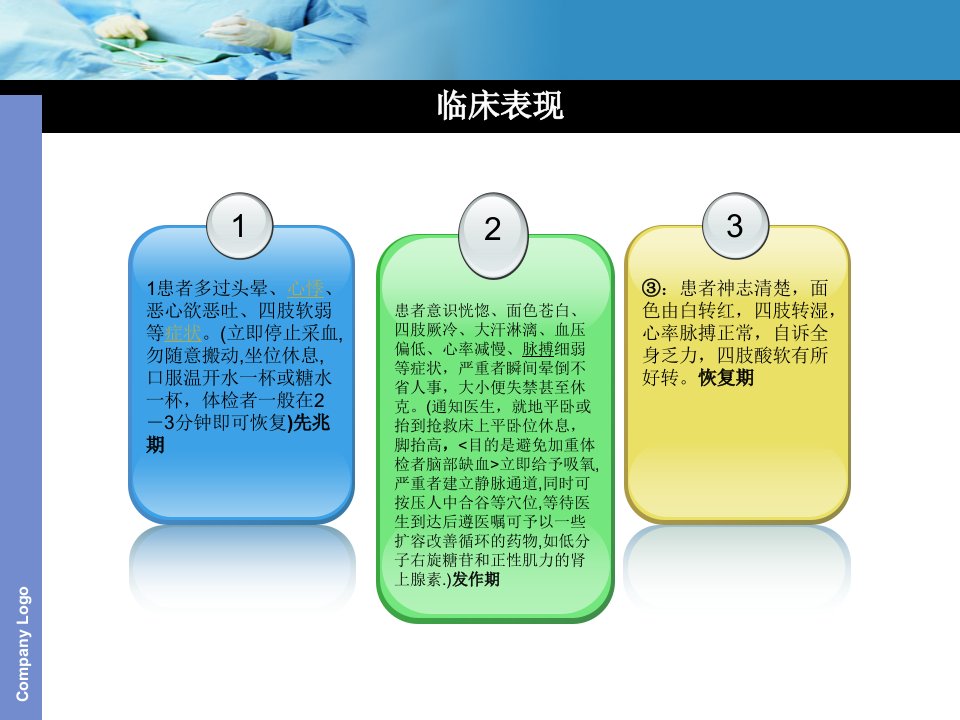 临床表现

1

1患者多过头晕、心悸、恶心欲恶吐、四肢软弱等症状。(立即停止采血,勿随意搬动,坐位休息,口服温开水一杯或糖水一杯，体检者一般在2－3分钟即可恢复)先兆期

2

患者意识恍惚、面色苍白、四肢厥冷、大汗淋漓、血压偏低、心率减慢、脉搏细弱等症状，严重者瞬间晕倒不省人事，大小便失禁甚至休克。(通知医生，就地平卧或抬到抢救床上平卧位休息,脚抬高，<目的是避免加重体检者脑部缺血>立即给予吸氧,严重者建立静脉通道,同时可按压人中合谷等穴位,等待医生到达后遵医嘱可予以一些扩容改善循环的药物,如低分子右旋糖苷和正性肌力的肾上腺素.)发作期

3

③：患者神志清楚，面色由白转红，四肢转湿，心率脉搏正常，自诉全身乏力，四肢酸软有所好转。恢复期

Company Logo